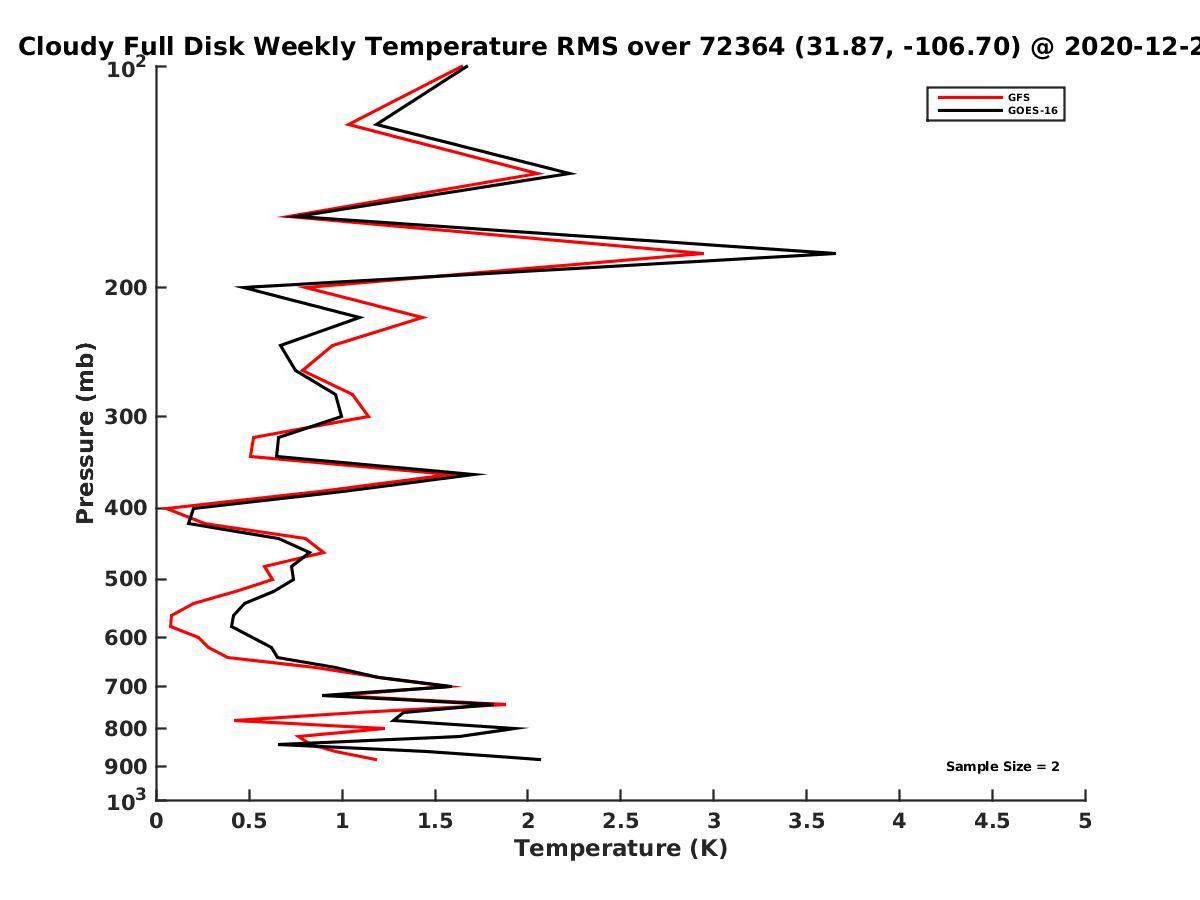 Cloudy Full Disk Weekly Temperature RMS over 72364 (31.87, -106.70) @ 2020-12-2

GFS
GOES-16

Pressure (mb)

$10^2$
200
300
400
500
600
700
800
900
$10^3$

Sample Size = 2

0
0.5
1
1.5
2
2.5
3
3.5
4
4.5
5

Temperature (K)